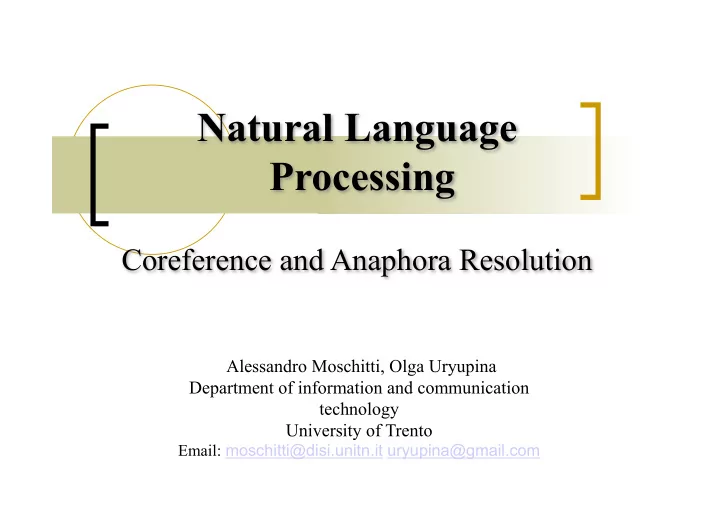 Natural Language Processing

Coreference and Anaphora Resolution

Alessandro Moschitti, Olga Uryupina
Department of information and communication technology
University of Trento
Email: moschitti@disi.unitn.it uryupina@gmail.com